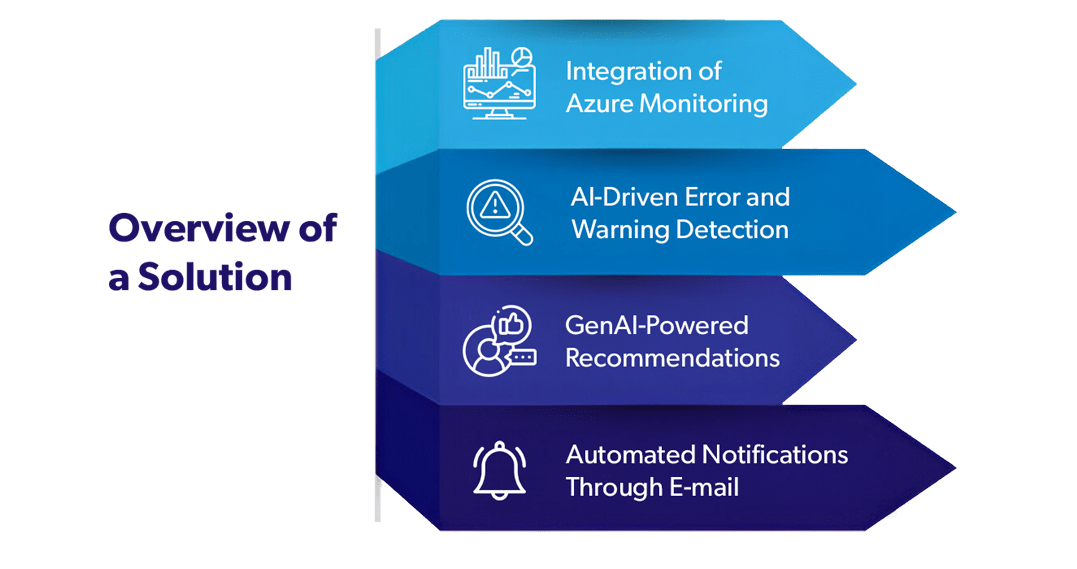 Overview of a Solution

Integration of Azure Monitoring

AI-Driven Error and Warning Detection

GenAI-Powered Recommendations

Automated Notifications Through E-mail